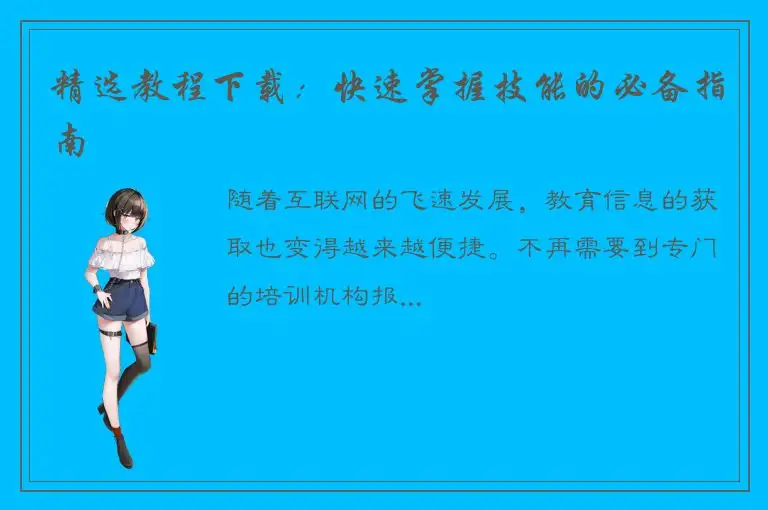 精选教程下载：快速掌握技能的必备指南

随着互联网的飞速发展，教育信息的获取也变得越来越便捷。不再需要到专门的培训机构报...